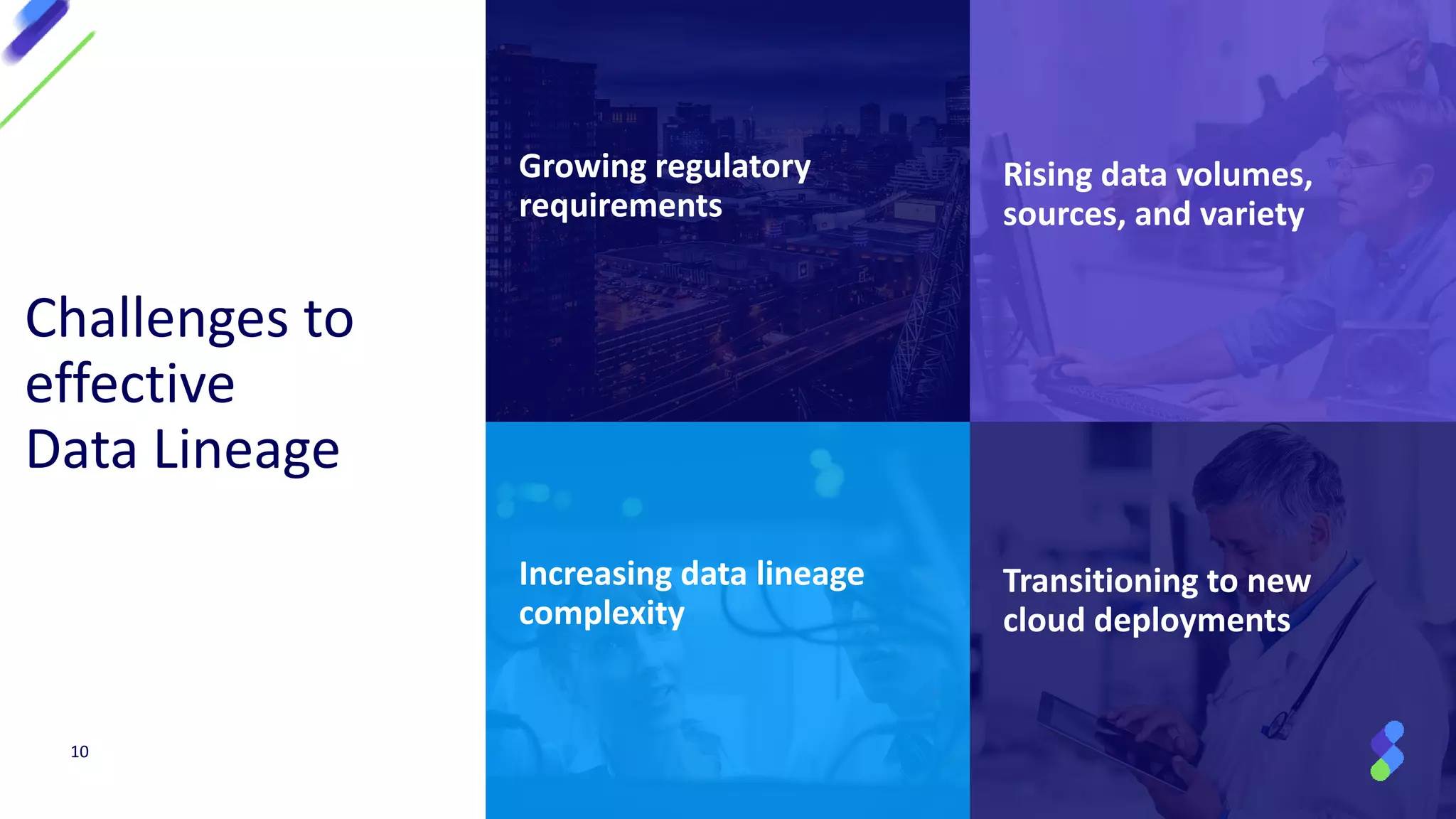 Challenges to effective Data Lineage

Growing regulatory requirements

Rising data volumes, sources, and variety

Increasing data lineage complexity

Transitioning to new cloud deployments

10